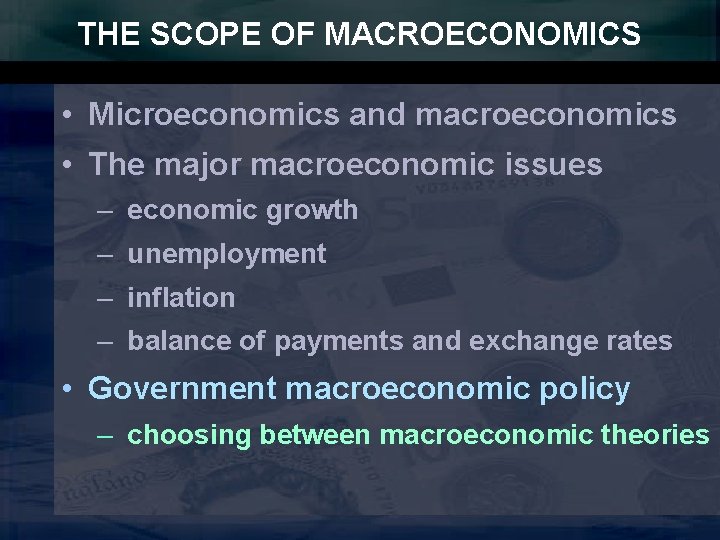 THE SCOPE OF MACROECONOMICS

• Microeconomics and macroeconomics
• The major macroeconomic issues
– economic growth
– unemployment
– inflation
– balance of payments and exchange rates
• Government macroeconomic policy
– choosing between macroeconomic theories